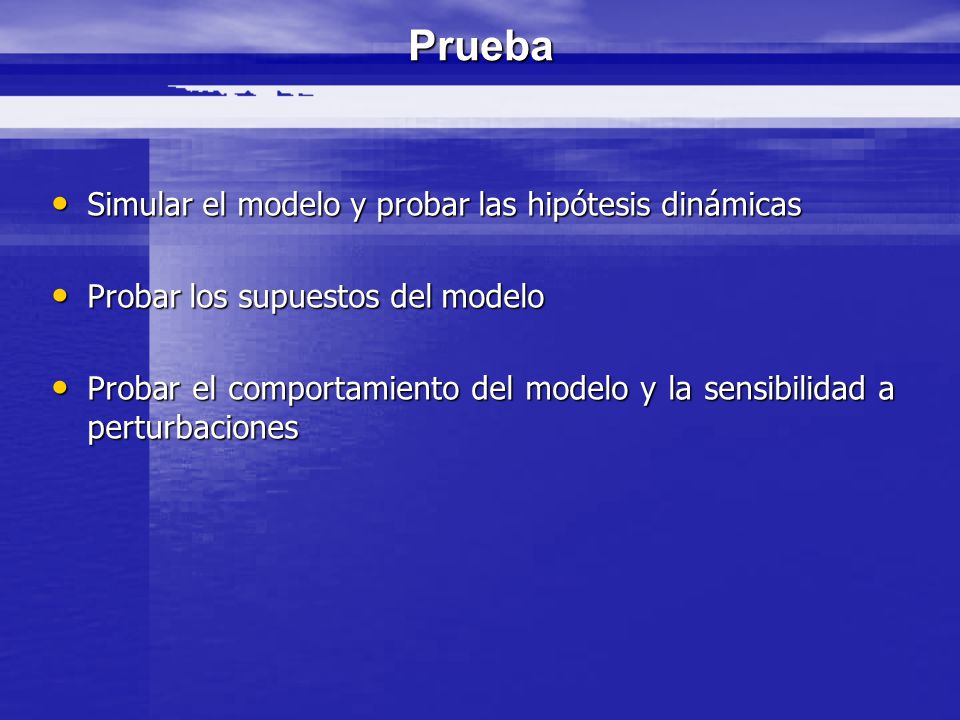 Prueba

• Simular el modelo y probar las hipótesis dinámicas

• Probar los supuestos del modelo

• Probar el comportamiento del modelo y la sensibilidad a perturbaciones